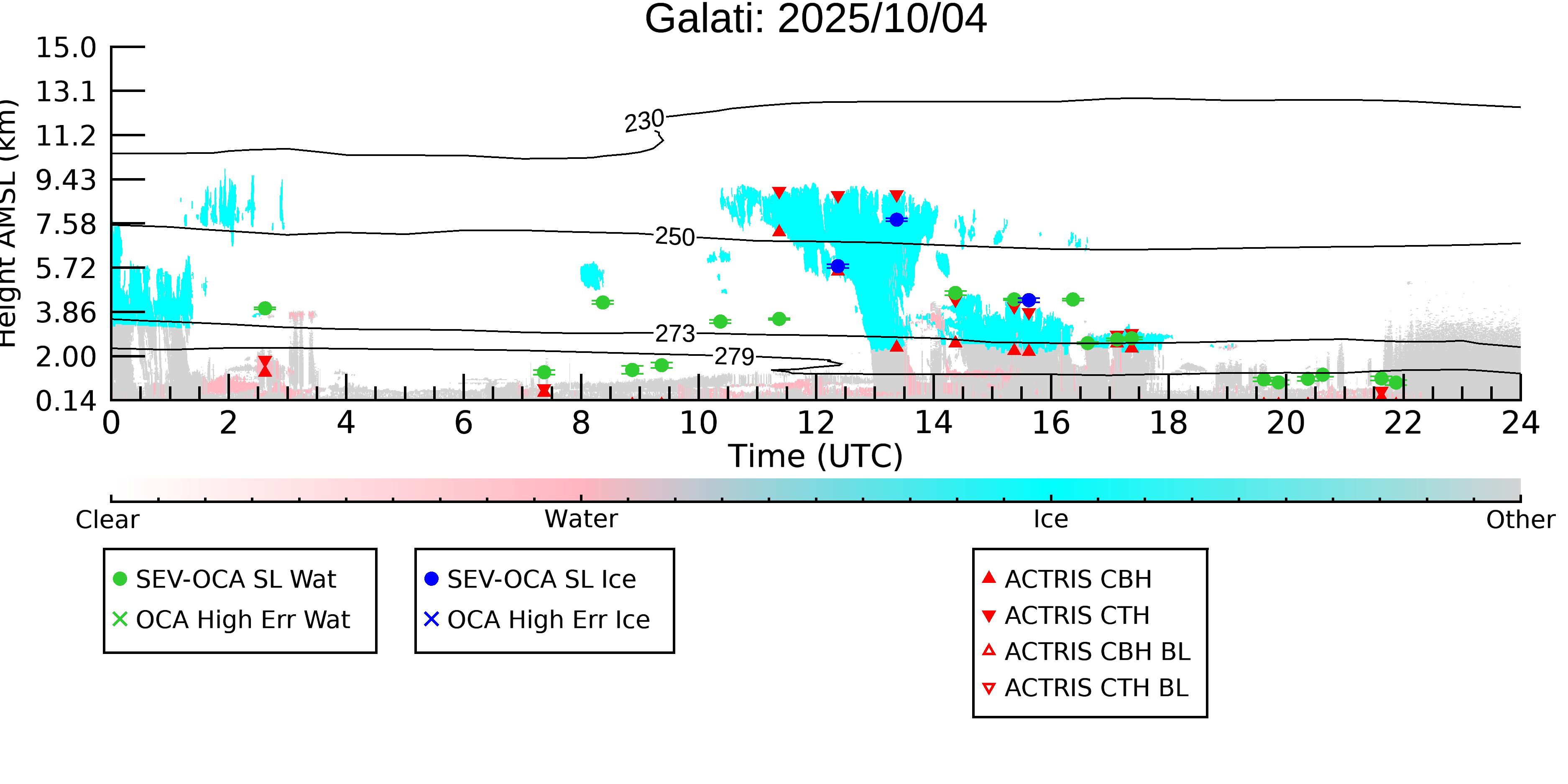 Galati: 2025/10/04

Height AMSL (km)

15.0
13.1
11.2
9.43
7.58
5.72
3.86
2.00
0.14

230
250
273
279

0 2 4 6 8 10 12 14 16 18 20 22 24

Time (UTC)

Clear
Water
Ice
Other

SEV-OCA SL Wat
OCA High Err Wat

SEV-OCA SL Ice
OCA High Err Ice

ACTRIS CBH
ACTRIS CTH
ACTRIS CBH BL
ACTRIS CTH BL